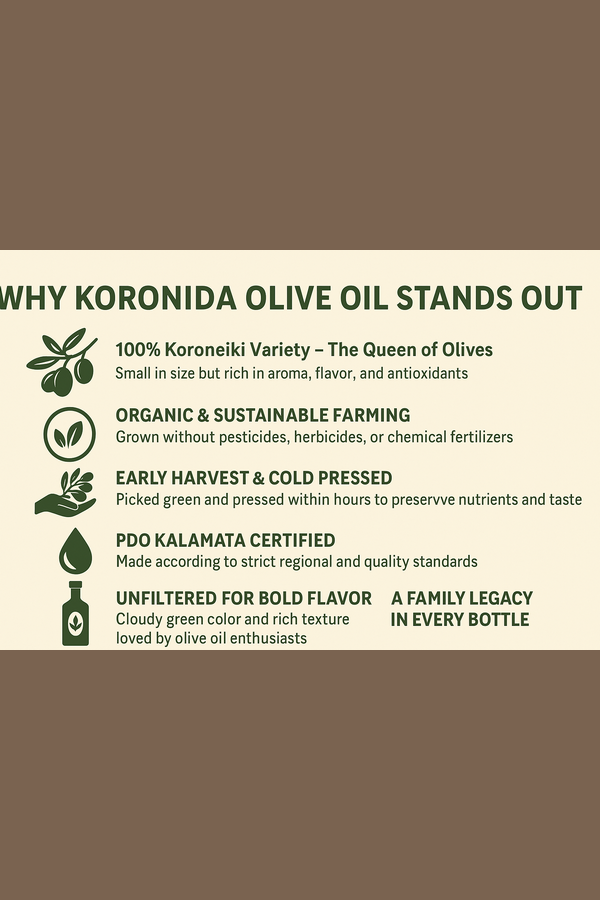 WHY KORONIDA OLIVE OIL STANDS OUT

100% Koroneiki Variety – The Queen of Olives
Small in size but rich in aroma, flavor, and antioxidants

ORGANIC & SUSTAINABLE FARMING
Grown without pesticides, herbicides, or chemical fertilizers

EARLY HARVEST & COLD PRESSED
Picked green and pressed within hours to preservve nutrients and taste

PDO KALAMATA CERTIFIED
Made according to strict regional and quality standards

UNFILTERED FOR BOLD FLAVOR
Cloudy green color and rich texture loved by olive oil enthusiasts

A FAMILY LEGACY IN EVERY BOTTLE